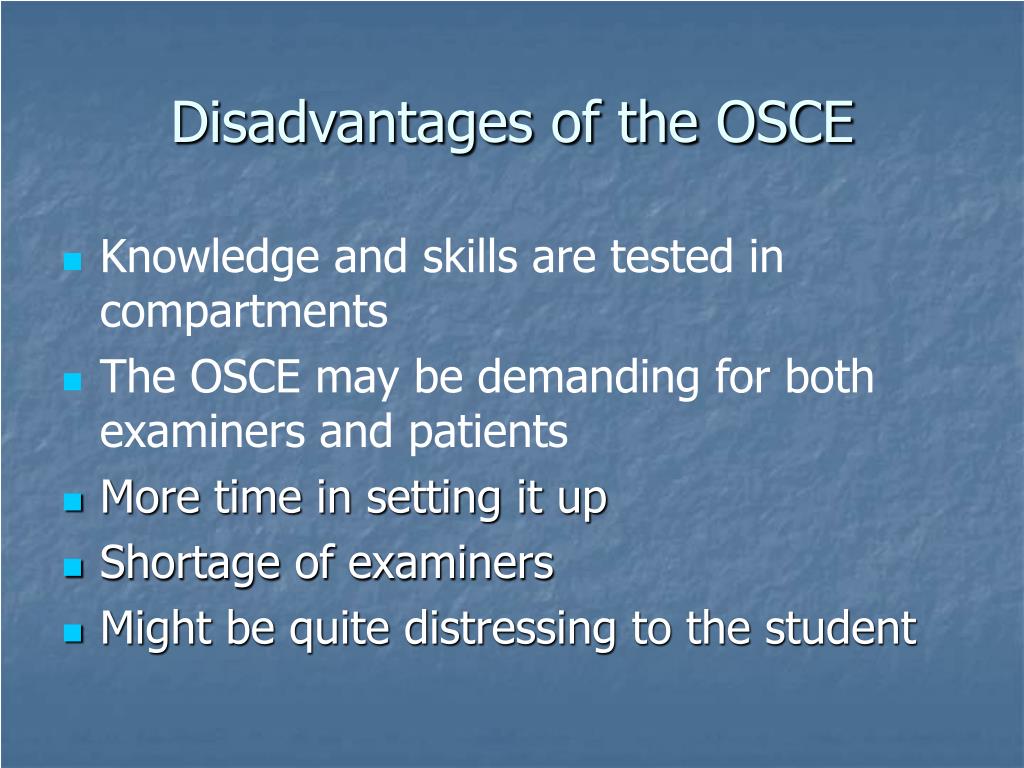 Disadvantages of the OSCE

- Knowledge and skills are tested in compartments
- The OSCE may be demanding for both examiners and patients
- More time in setting it up
- Shortage of examiners
- Might be quite distressing to the student